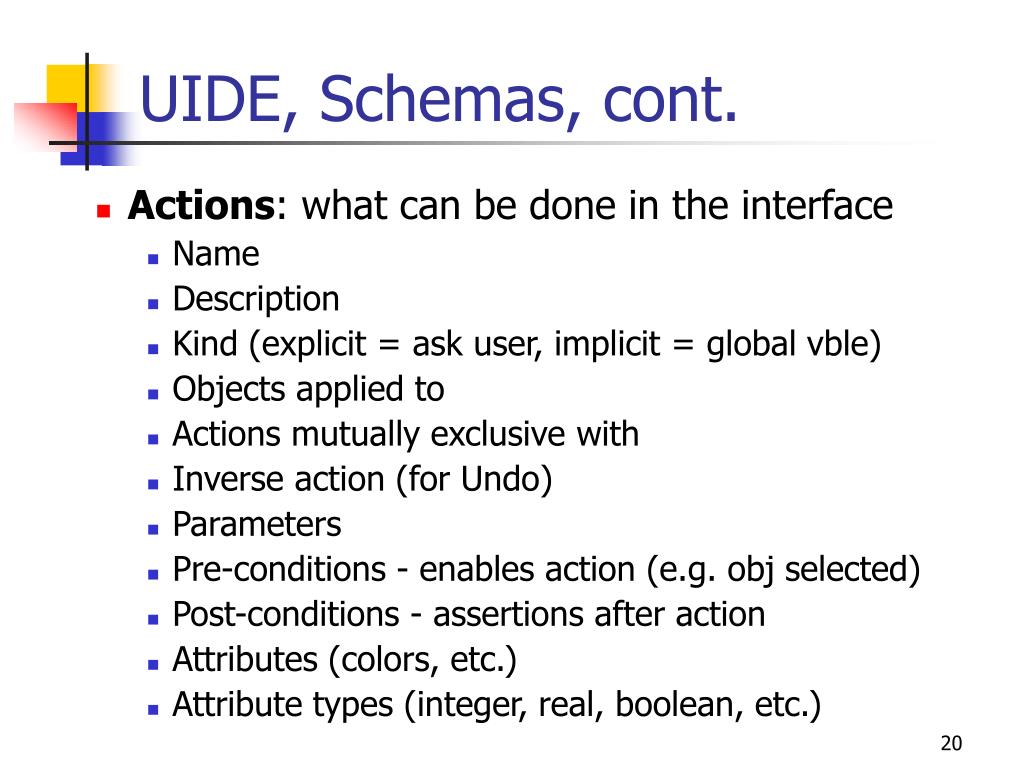 UIDE, Schemas, cont.

Actions: what can be done in the interface
Name
Description
Kind (explicit = ask user, implicit = global vble)
Objects applied to
Actions mutually exclusive with
Inverse action (for Undo)
Parameters
Pre-conditions - enables action (e.g. obj selected)
Post-conditions - assertions after action
Attributes (colors, etc.)
Attribute types (integer, real, boolean, etc.)

20